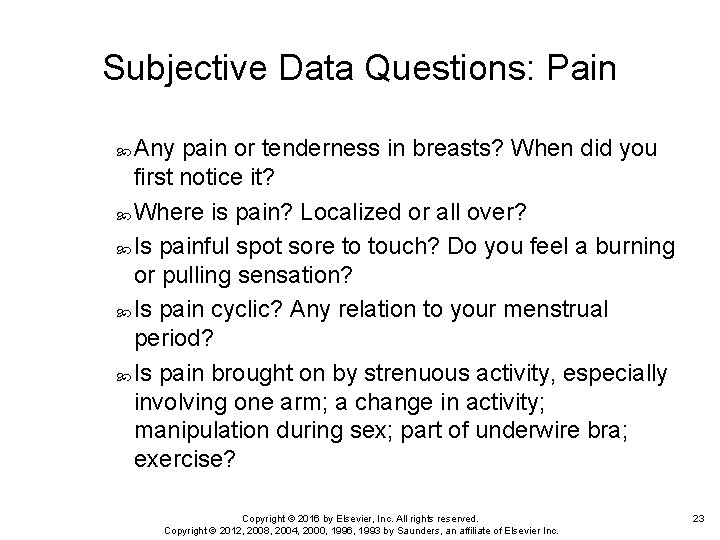 Subjective Data Questions: Pain

Any pain or tenderness in breasts? When did you first notice it?

Where is pain? Localized or all over?

Is painful spot sore to touch? Do you feel a burning or pulling sensation?

Is pain cyclic? Any relation to your menstrual period?

Is pain brought on by strenuous activity, especially involving one arm; a change in activity; manipulation during sex; part of underwire bra; exercise?

Copyright © 2016 by Elsevier, Inc. All rights reserved.
Copyright © 2012, 2008, 2004, 2000, 1996, 1993 by Saunders, an affiliate of Elsevier Inc.

23